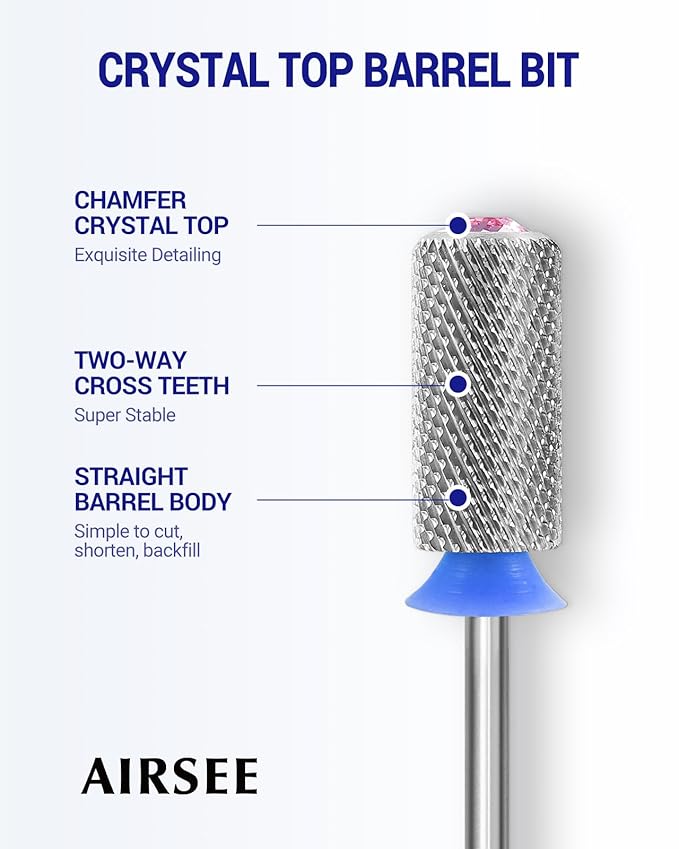 CRYSTAL TOP BARREL BIT

CHAMFER CRYSTAL TOP
Exquisite Detailing

TWO-WAY CROSS TEETH
Super Stable

STRAIGHT BARREL BODY
Simple to cut, shorten, backfill

AIRSEE